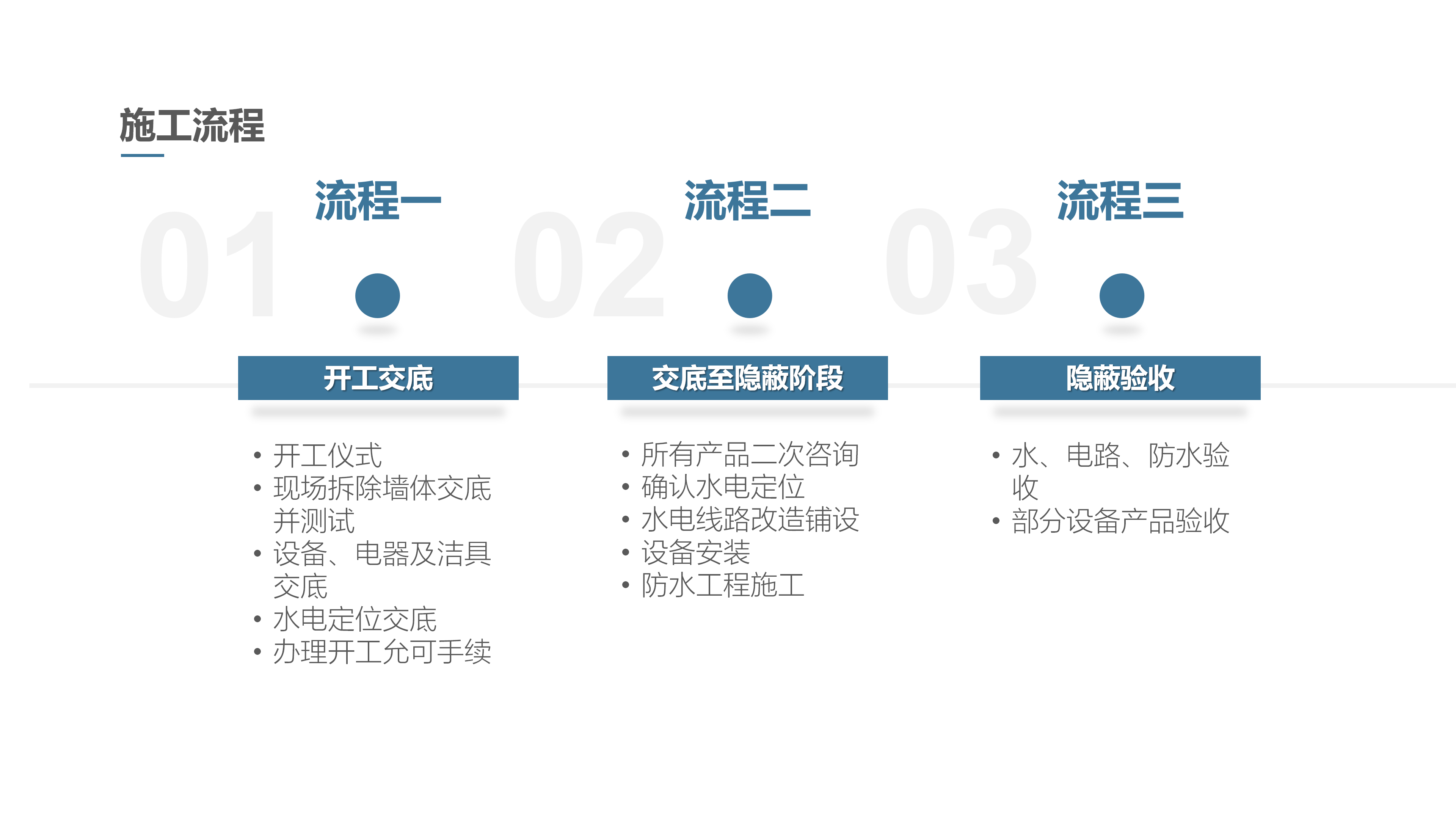 施工流程

01
流程一
开工交底
• 开工仪式
• 现场拆除墙体交底并测试
• 设备、电器及洁具交底
• 水电定位交底
• 办理开工允可手续

02
流程二
交底至隐蔽阶段
• 所有产品二次咨询
• 确认水电定位
• 水电线路改造铺设
• 设备安装
• 防水工程施工

03
流程三
隐蔽验收
• 水、电路、防水验收
• 部分设备产品验收